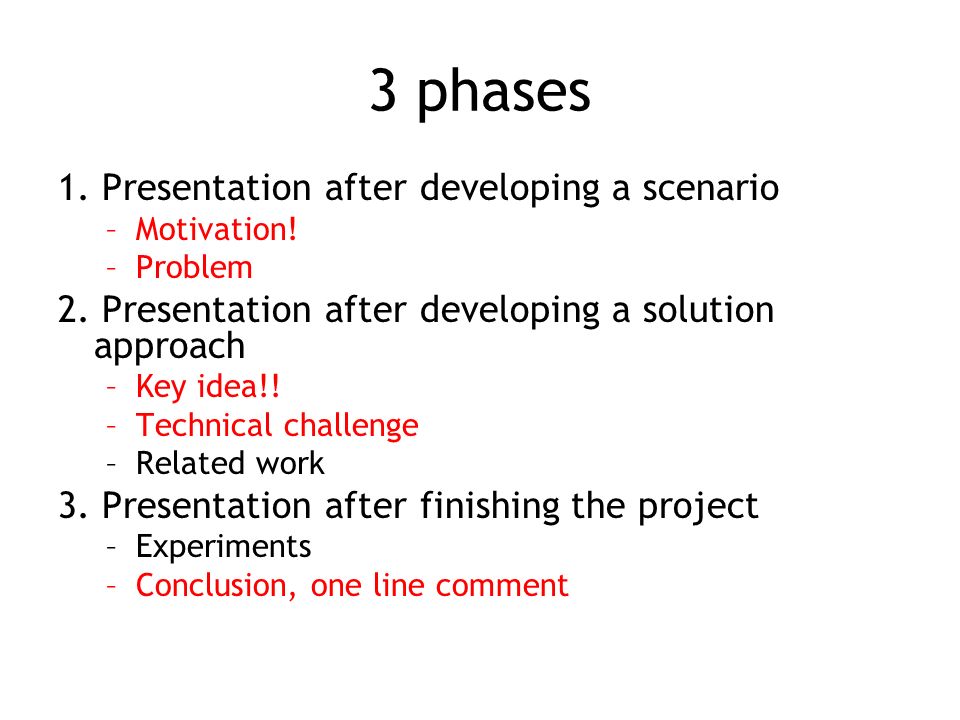 3 phases

1. Presentation after developing a scenario
– Motivation!
– Problem
2. Presentation after developing a solution approach
– Key idea!!
– Technical challenge
– Related work
3. Presentation after finishing the project
– Experiments
– Conclusion, one line comment